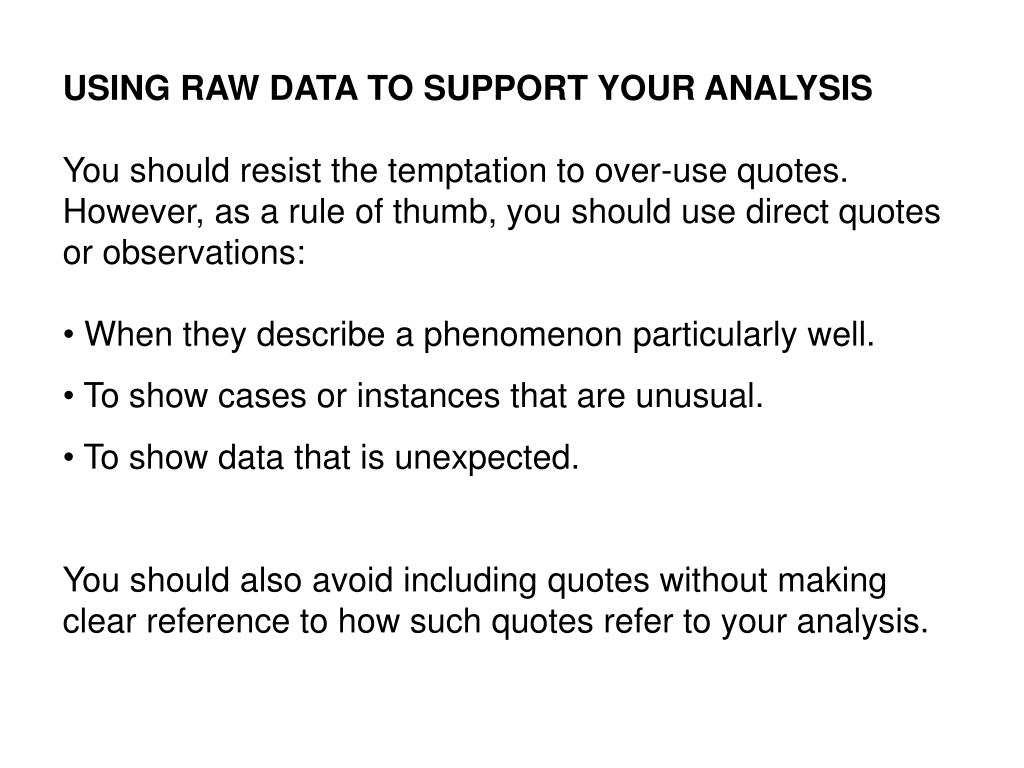 USING RAW DATA TO SUPPORT YOUR ANALYSIS

You should resist the temptation to over-use quotes. However, as a rule of thumb, you should use direct quotes or observations:

• When they describe a phenomenon particularly well.

• To show cases or instances that are unusual.

• To show data that is unexpected.

You should also avoid including quotes without making clear reference to how such quotes refer to your analysis.